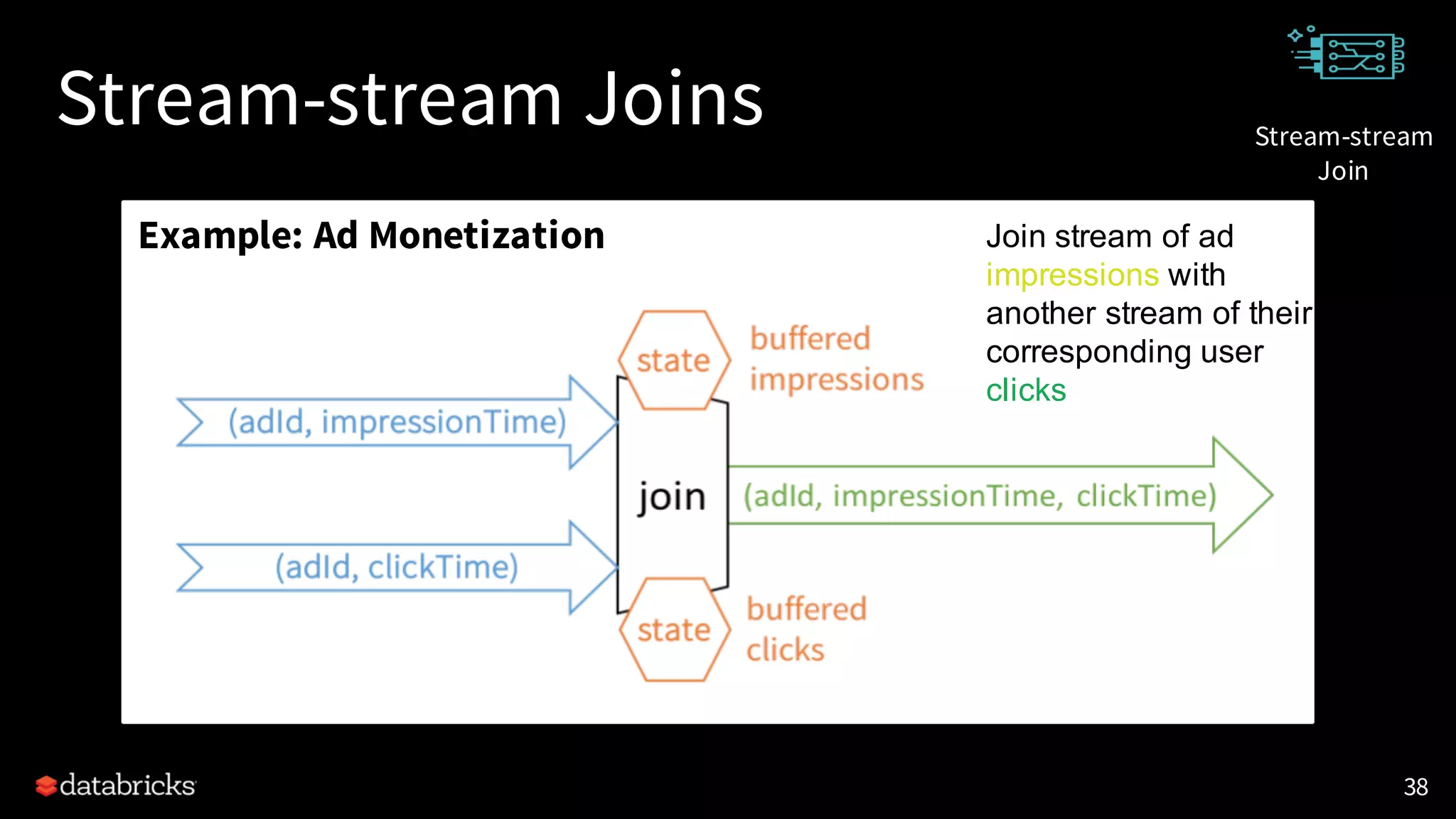 Stream-stream Joins

Stream-stream Join

Example: Ad Monetization

Join stream of ad impressions with another stream of their corresponding user clicks

state

buffered impressions

(adId, impressionTime)

join

(adId, impressionTime, clickTime)

(adId, clickTime)

state

buffered clicks

databricks

38